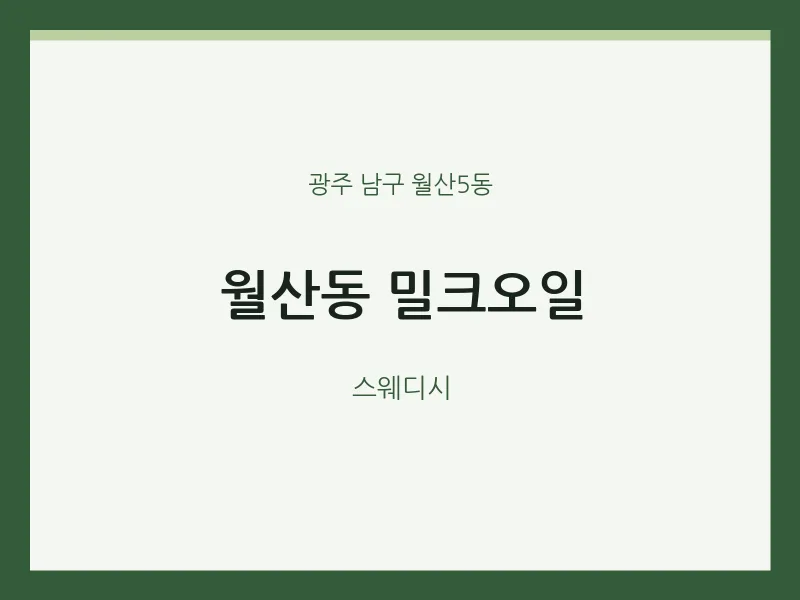 광주 남구 월산5동

월산동 밀크오일

스웨디시